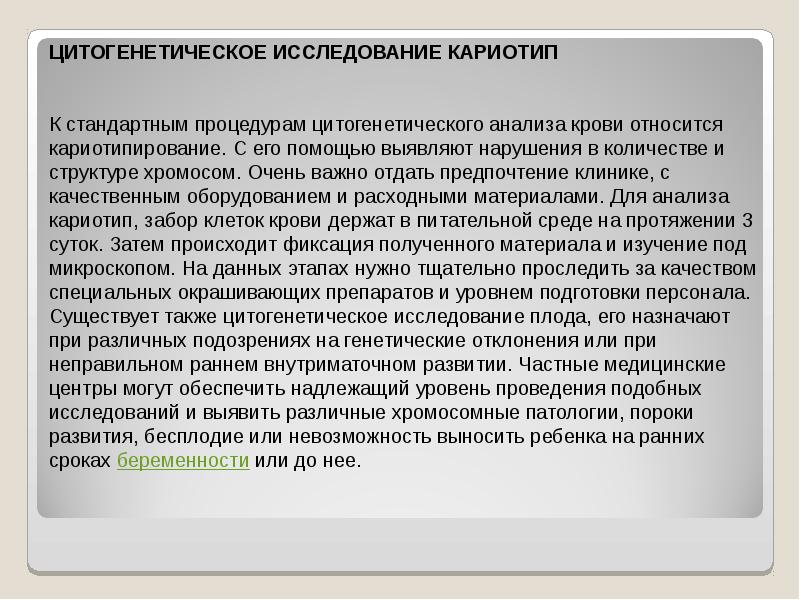 ЦИТОГЕНЕТИЧЕСКОЕ ИССЛЕДОВАНИЕ КАРИОТИП

К стандартным процедурам цитогенетического анализа крови относится кариотипирование. С его помощью выявляют нарушения в количестве и структуре хромосом. Очень важно отдать предпочтение клинике, с качественным оборудованием и расходными материалами. Для анализа кариотип, забор клеток крови держат в питательной среде на протяжении 3 суток. Затем происходит фиксация полученного материала и изучение под микроскопом. На данных этапах нужно тщательно проследить за качеством специальных окрашивающих препаратов и уровнем подготовки персонала. Существует также цитогенетическое исследование плода, его назначают при различных подозрениях на генетические отклонения или при неправильном раннем внутриматочном развитии. Частные медицинские центры могут обеспечить надлежащий уровень проведения подобных исследований и выявить различные хромосомные патологии, пороки развития, бесплодие или невозможность выносить ребенка на ранних сроках беременности или до нее.